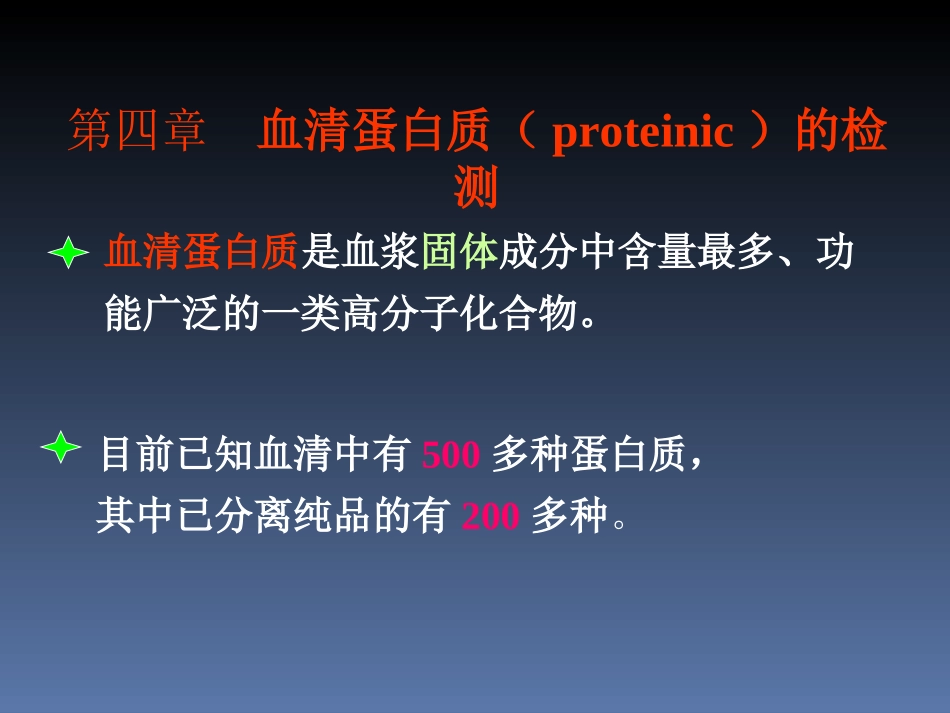 第四章　血清蛋白质（ proteinic ）的检测

血清蛋白质是血浆固体成分中含量最多、功能广泛的一类高分子化合物。

目前已知血清中有 500 多种蛋白质，其中已分离纯品的有 200 多种。